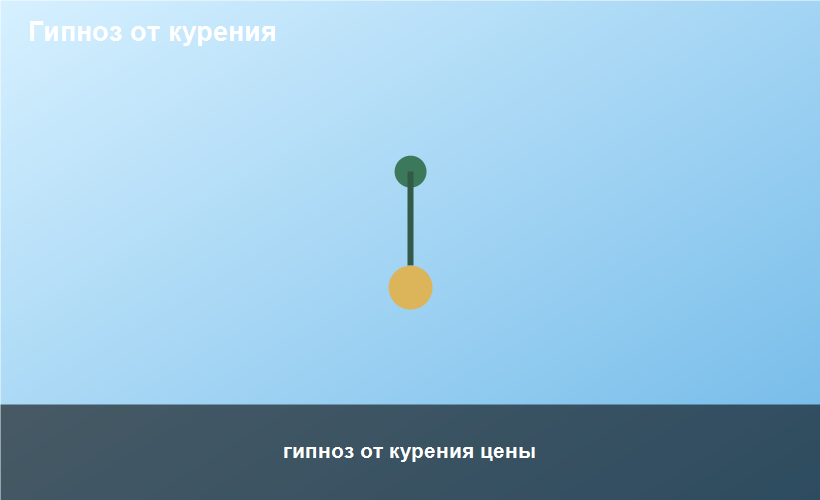 Гипноз от курения

гипноз от курения цены